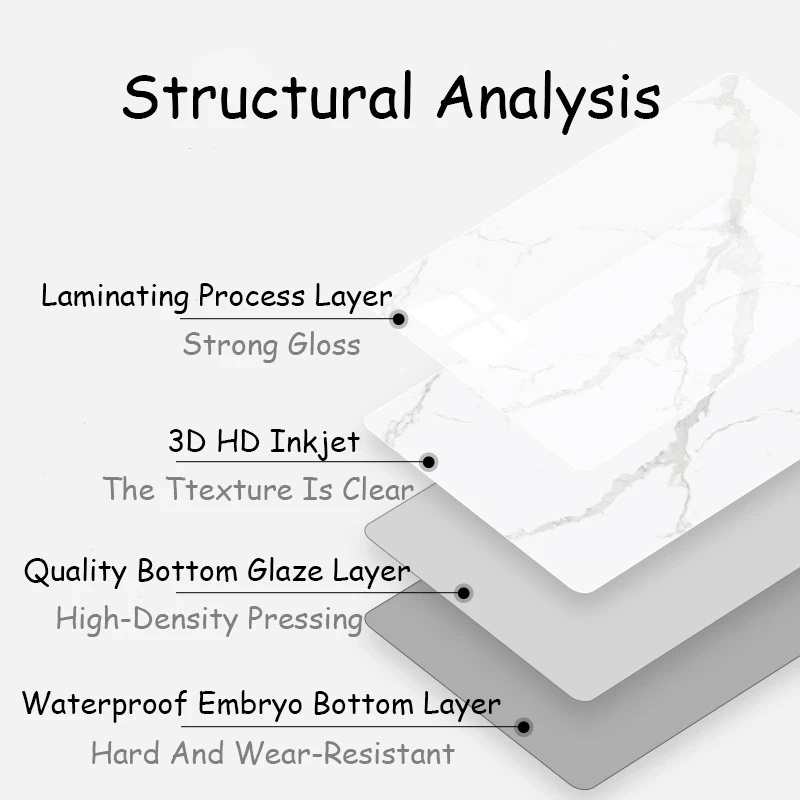 Structural Analysis

Laminating Process Layer
Strong Gloss

3D HD Inkjet
The Ttexture Is Clear

Quality Bottom Glaze Layer
High-Density Pressing

Waterproof Embryo Bottom Layer
Hard And Wear-Resistant